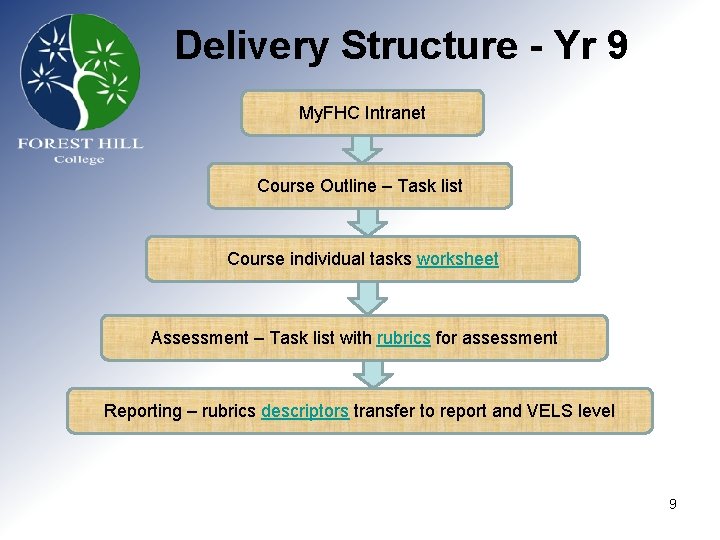 FOREST HILL
College

Delivery Structure - Yr 9

MyFHC Intranet

Course Outline – Task list

Course individual tasks worksheet

Assessment – Task list with rubrics for assessment

Reporting – rubrics descriptors transfer to report and VELS level

9